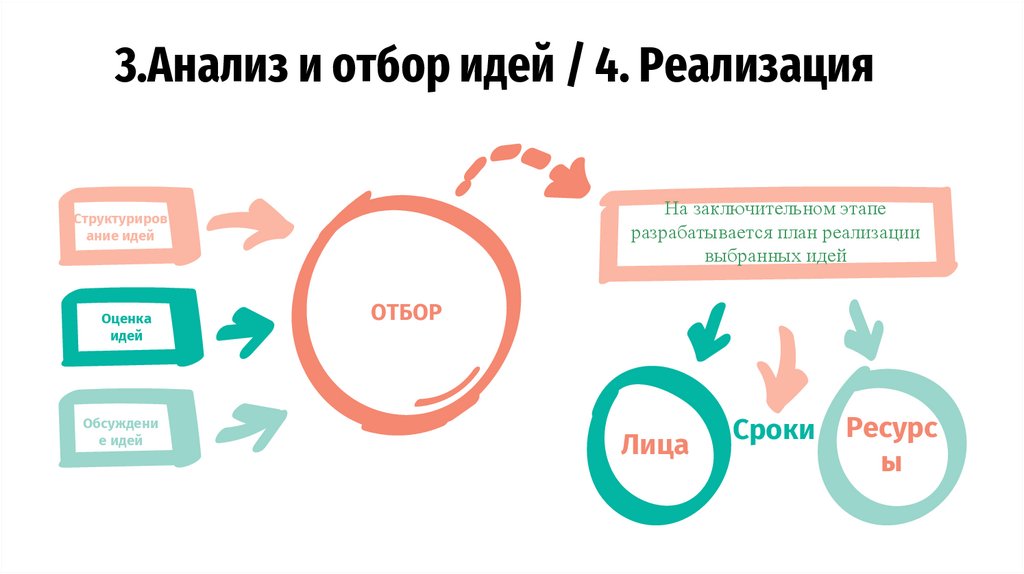 3.Анализ и отбор идей / 4. Реализация

Структурирование идей

Оценка идей

Обсуждение идей

ОТБОР

На заключительном этапе разрабатывается план реализации выбранных идей

Лица

Сроки

Ресурсы